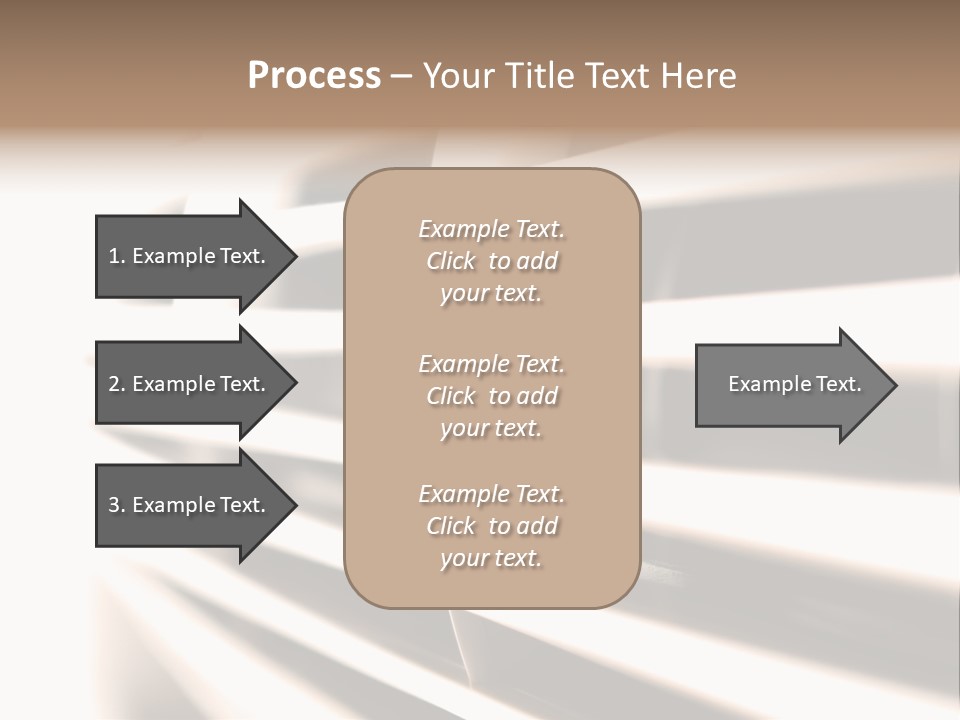 Process – Your Title Text Here

1. Example Text.

2. Example Text.

3. Example Text.

Example Text. Click to add your text.

Example Text. Click to add your text.

Example Text. Click to add your text.

Example Text.